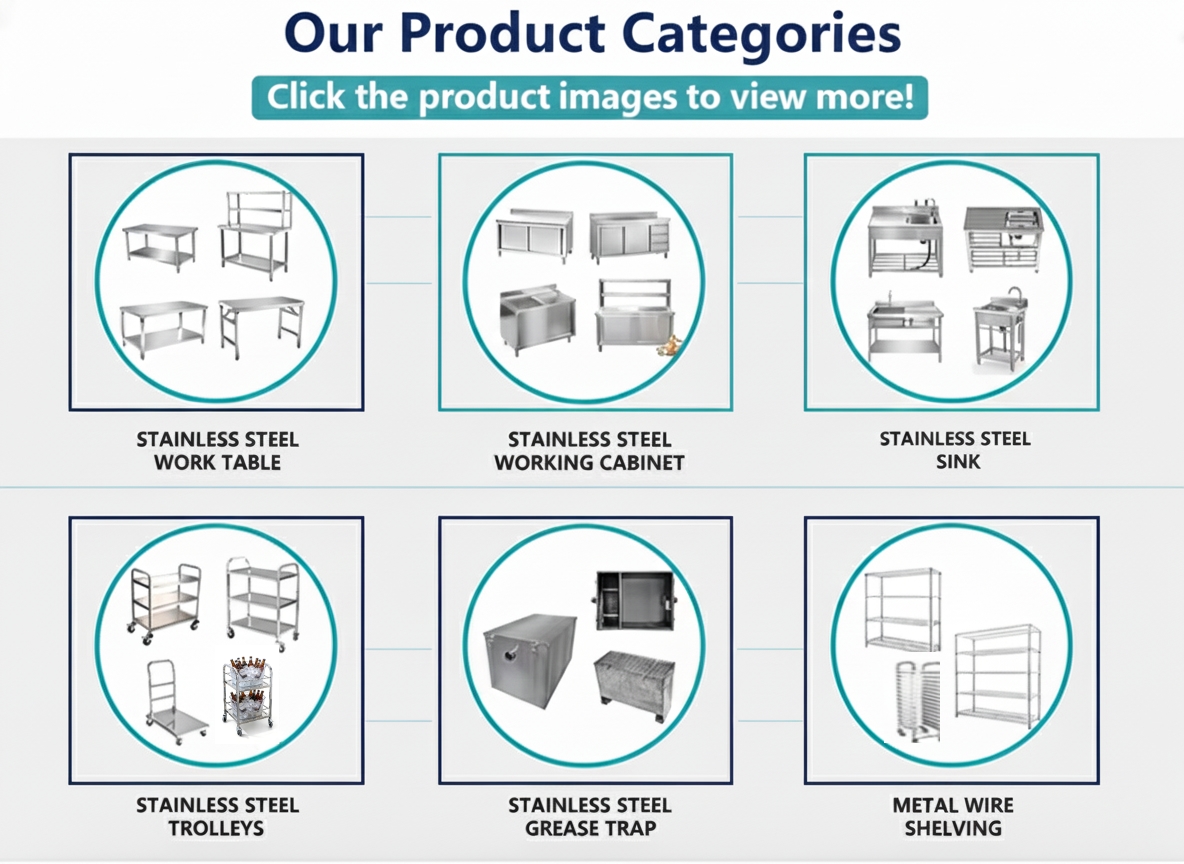 Our Product Categories

Click the product images to view more!

STAINLESS STEEL WORK TABLE

STAINLESS STEEL WORKING CABINET

STAINLESS STEEL SINK

STAINLESS STEEL TROLLEYS

STAINLESS STEEL GREASE TRAP

METAL WIRE SHELVING